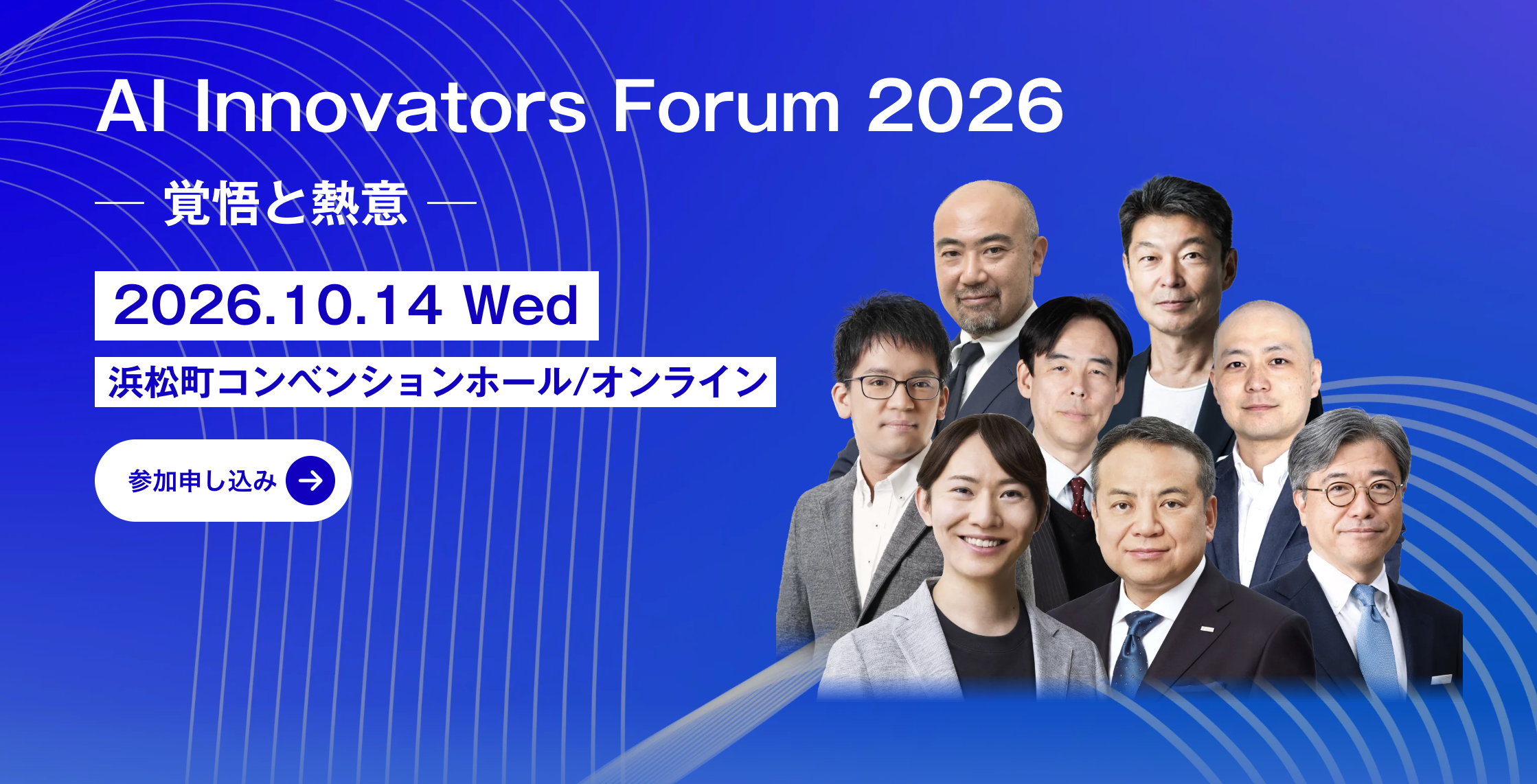 AI Innovators Forum 2026

— 覚悟と熱意 —

2026.10.14 Wed

浜松町コンベンションホール/オンライン

参加申し込み